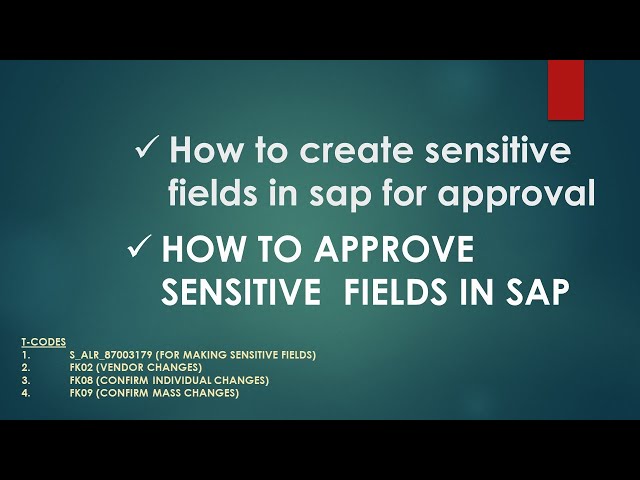 ✓ How to create sensitive fields in sap for approval

✓ HOW TO APPROVE SENSITIVE FIELDS IN SAP

T-CODES
1. S_ALR_87003179 (FOR MAKING SENSITIVE FIELDS)
2. FK02 (VENDOR CHANGES)
3. FK08 (CONFIRM INDIVIDUAL CHANGES)
4. FK09 (CONFIRM MASS CHANGES)